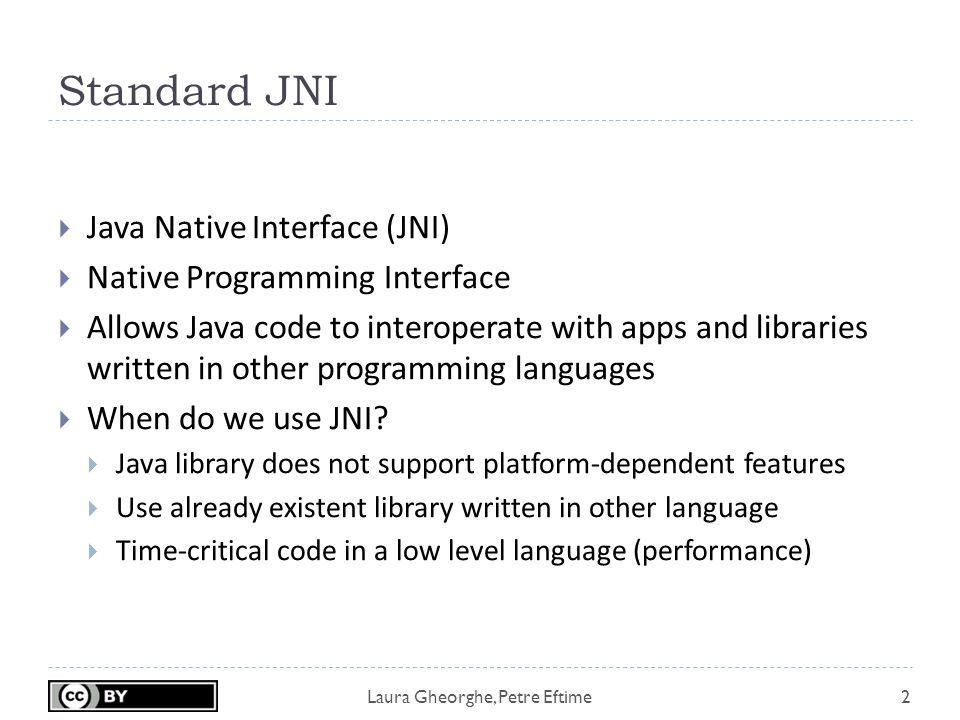 Standard JNI

Java Native Interface (JNI)

Native Programming Interface

Allows Java code to interoperate with apps and libraries written in other programming languages

When do we use JNI?

Java library does not support platform-dependent features

Use already existent library written in other language

Time-critical code in a low level language (performance)

cc BY

Laura Gheorghe, Petre Eftime

2